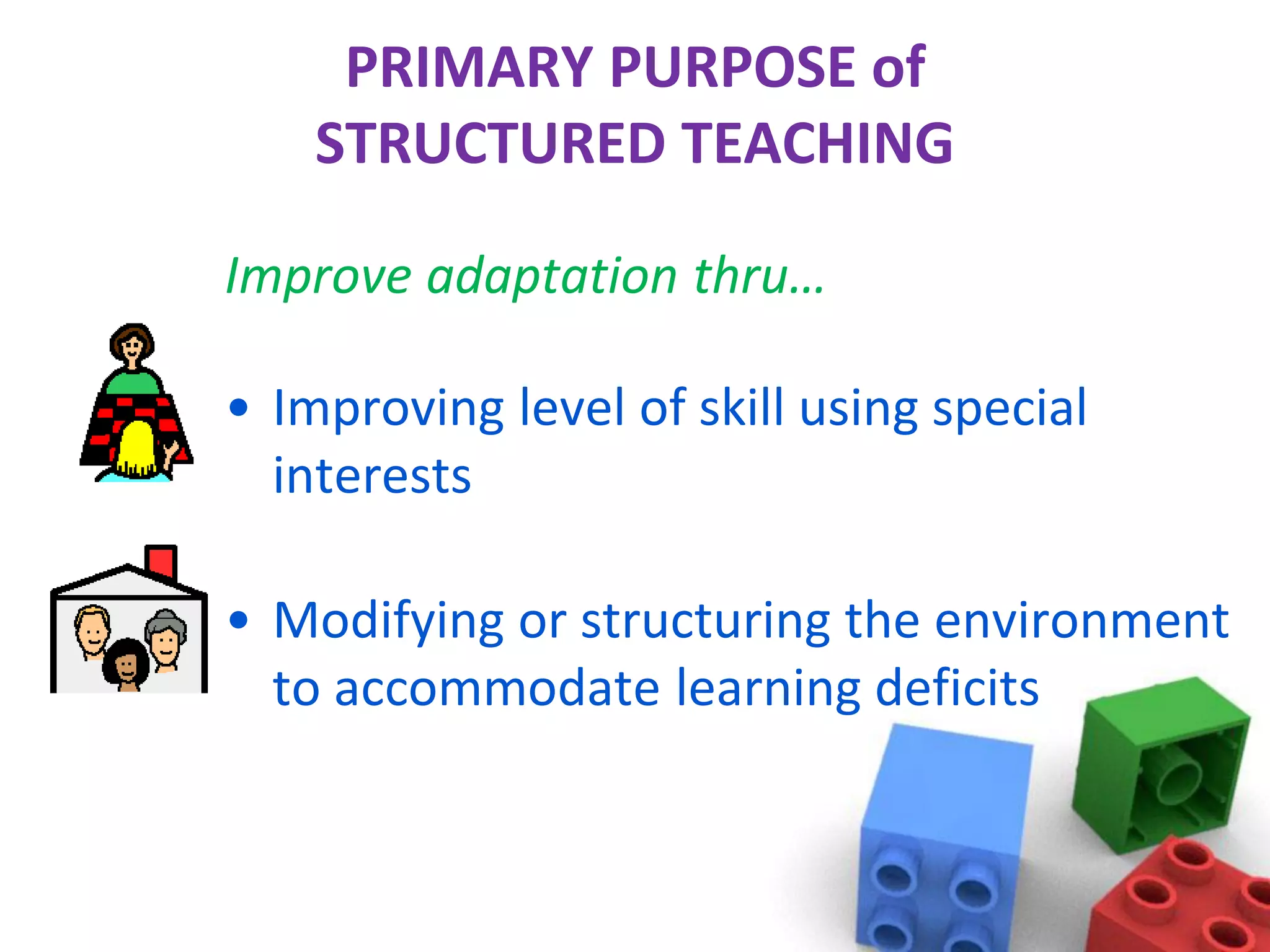 PRIMARY PURPOSE of STRUCTURED TEACHING

Improve adaptation thru…

• Improving level of skill using special interests

• Modifying or structuring the environment to accommodate learning deficits